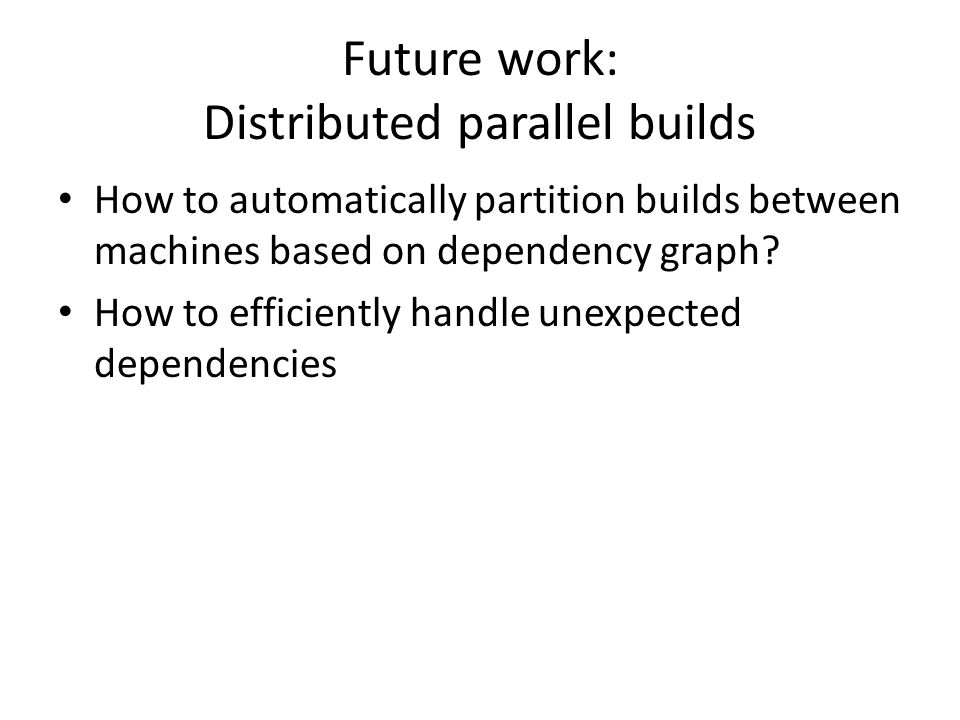 Future work:
Distributed parallel builds

• How to automatically partition builds between machines based on dependency graph?
• How to efficiently handle unexpected dependencies